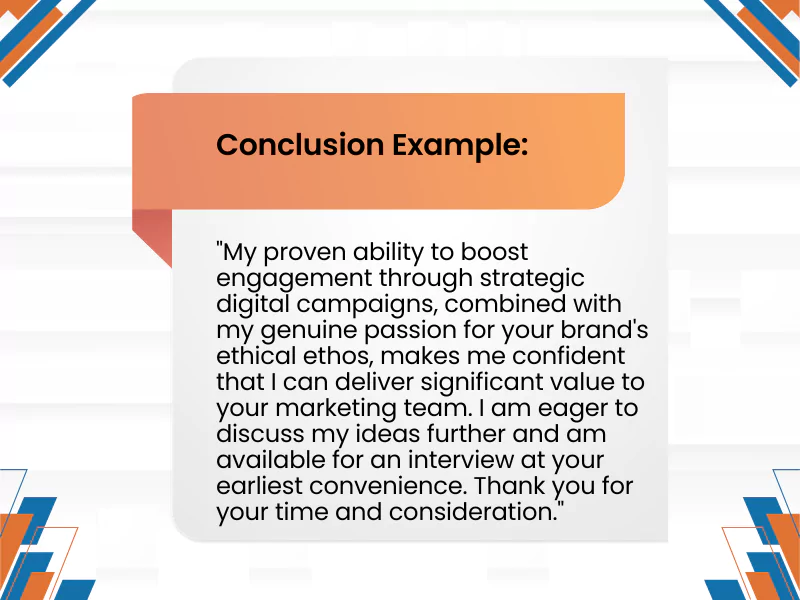 Conclusion Example:

"My proven ability to boost engagement through strategic digital campaigns, combined with my genuine passion for your brand's ethical ethos, makes me confident that I can deliver significant value to your marketing team. I am eager to discuss my ideas further and am available for an interview at your earliest convenience. Thank you for your time and consideration."